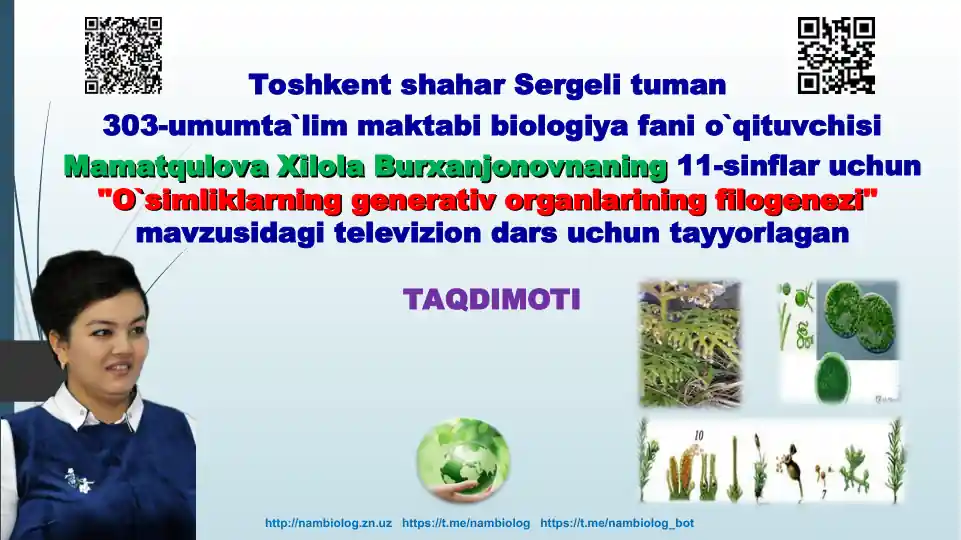 Toshkent shahar Sergeli tuman
303-umumta`lim maktabi biologiya fani o`qituvchisi
Mamatqulova Xilola Burxanjonovnaning 11-sinflar uchun
"O`simliklarning generativ organlarining filogenezi"
mavzusidagi televizion dars uchun tayyorlagan

TAQDIMOTI

10

7

http://nambiolog.zn.uz https://t.me/nambiolog https://t.me/nambiolog_bot